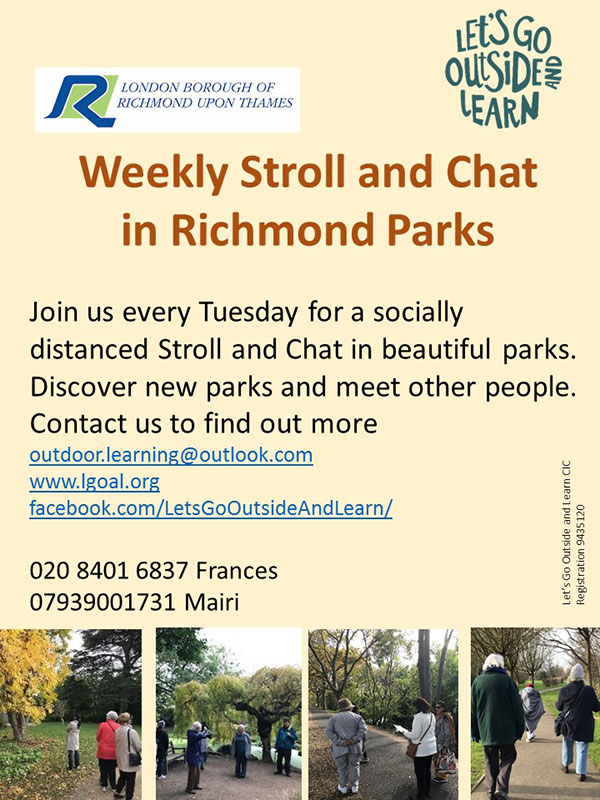 LONDON BOROUGH OF RICHMOND UPON THAMES

LET'S GO OUTSIDE AND LEARN

Weekly Stroll and Chat in Richmond Parks

Join us every Tuesday for a socially distanced Stroll and Chat in beautiful parks. Discover new parks and meet other people. Contact us to find out more

outdoor.learning@outlook.com
www.lgoal.org
facebook.com/LetsGoOutsideAndLearn/

020 8401 6837 Frances
07939001731 Mairi

Let's Go Outside and Learn CIC Registration 9435120